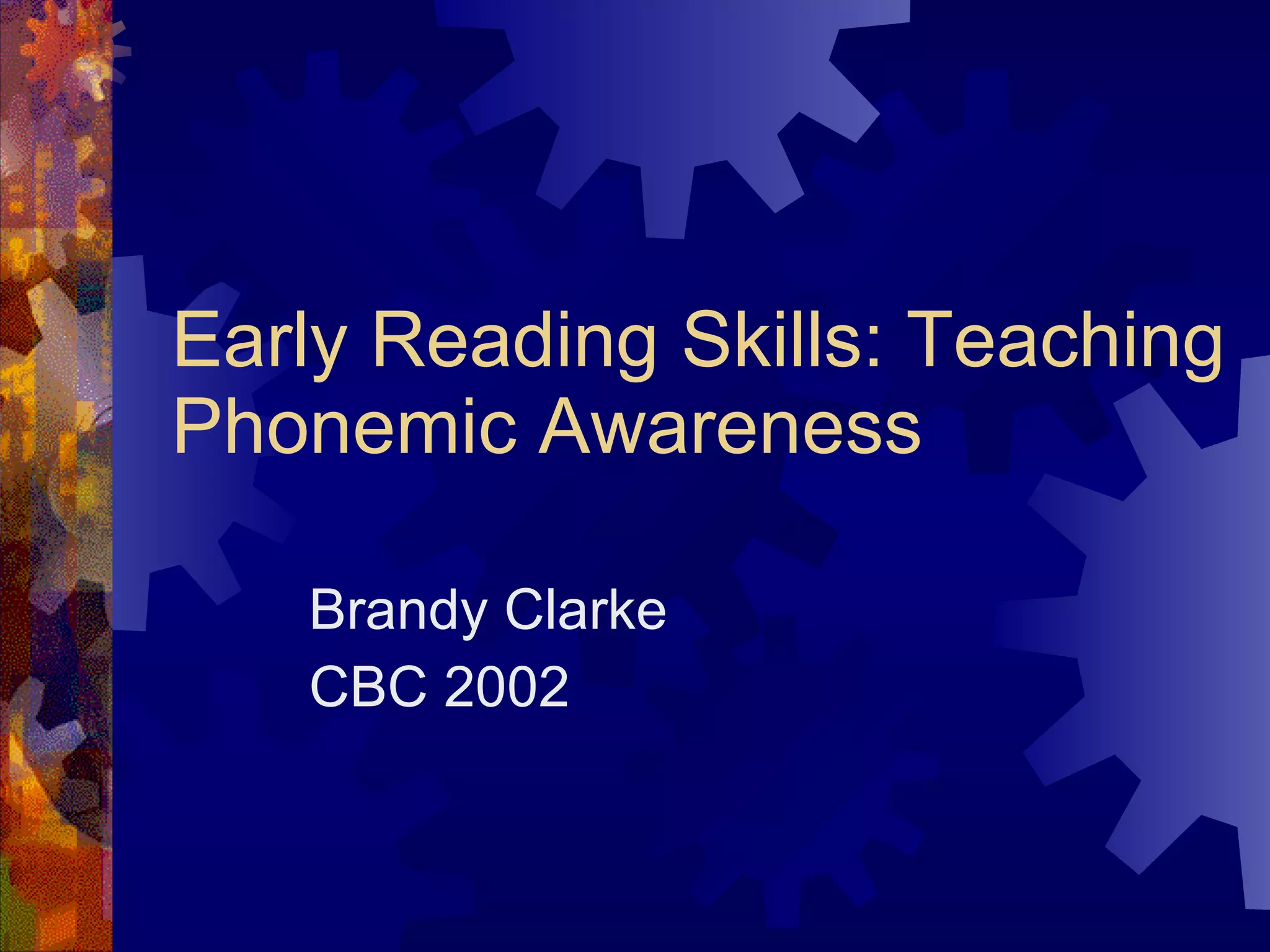 Early Reading Skills: Teaching Phonemic Awareness

Brandy Clarke
CBC 2002